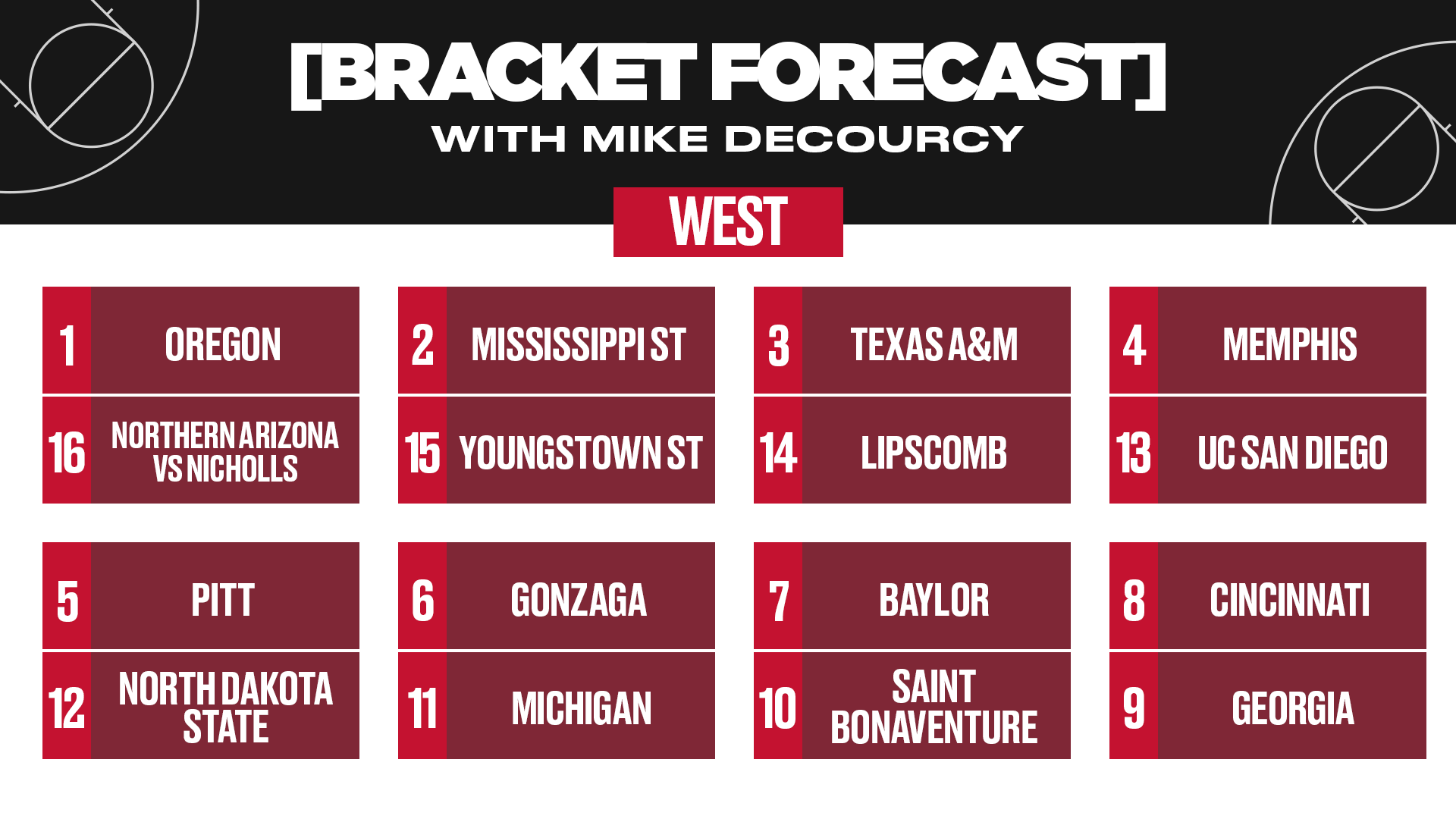 [BRACKET FORECAST]
WITH MIKE DECOURCY

WEST

1 OREGON
16 NORTHERN ARIZONA VS NICHOLLS

2 MISSISSIPPI ST
15 YOUNGSTOWN ST

3 TEXAS A&M
14 LIPSCOMB

4 MEMPHIS
13 UC SAN DIEGO

5 PITT
12 NORTH DAKOTA STATE

6 GONZAGA
11 MICHIGAN

7 BAYLOR
10 SAINT BONAVENTURE

8 CINCINNATI
9 GEORGIA